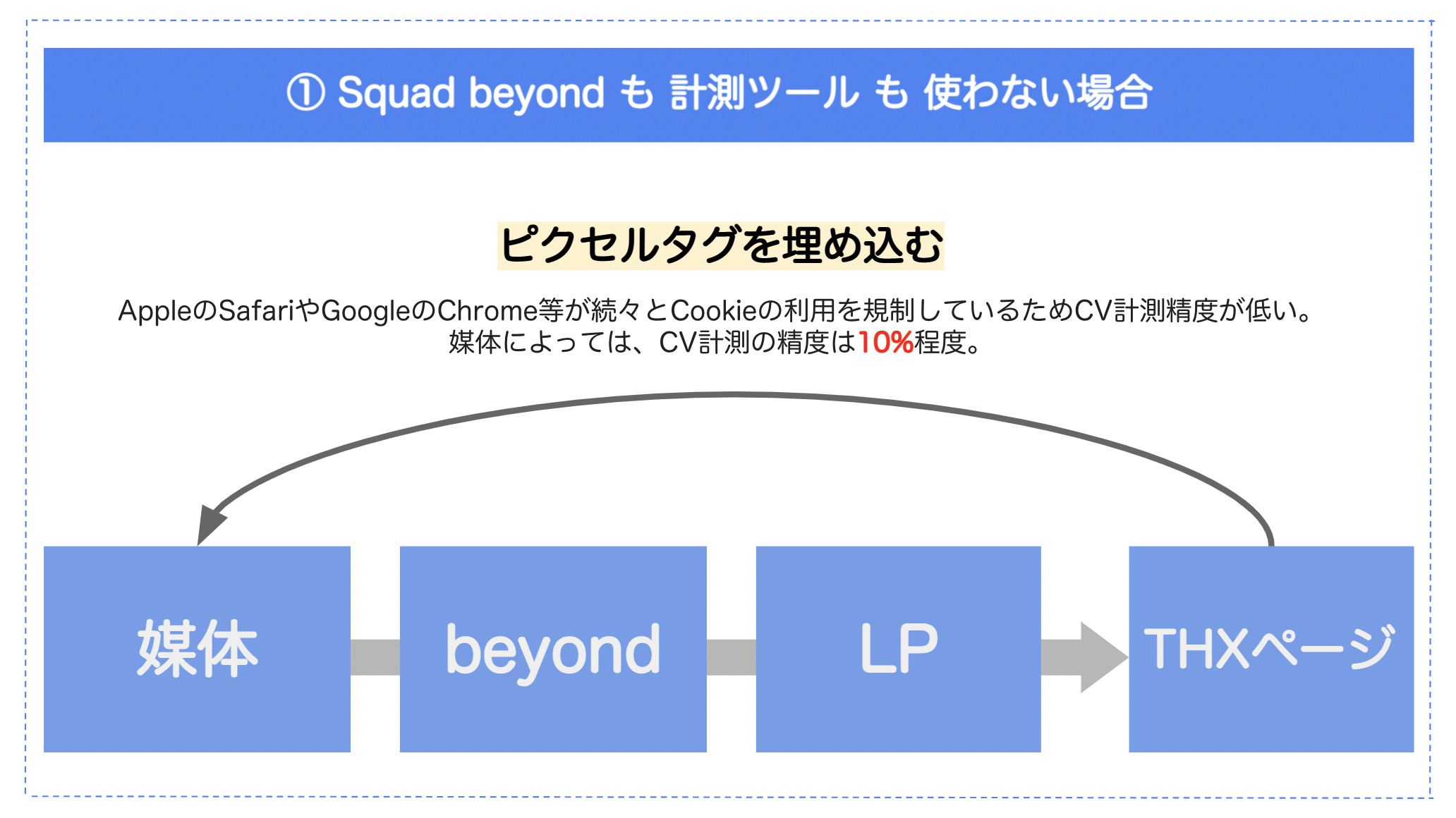 ① Squad beyond も 計測ツール も 使わない場合

ピクセルタグを埋め込む

AppleのSafariやGoogleのChrome等が続々とCookieの利用を規制しているためCV計測精度が低い。
媒体によっては、CV計測の精度は10%程度。

媒体

beyond

LP

THXページ